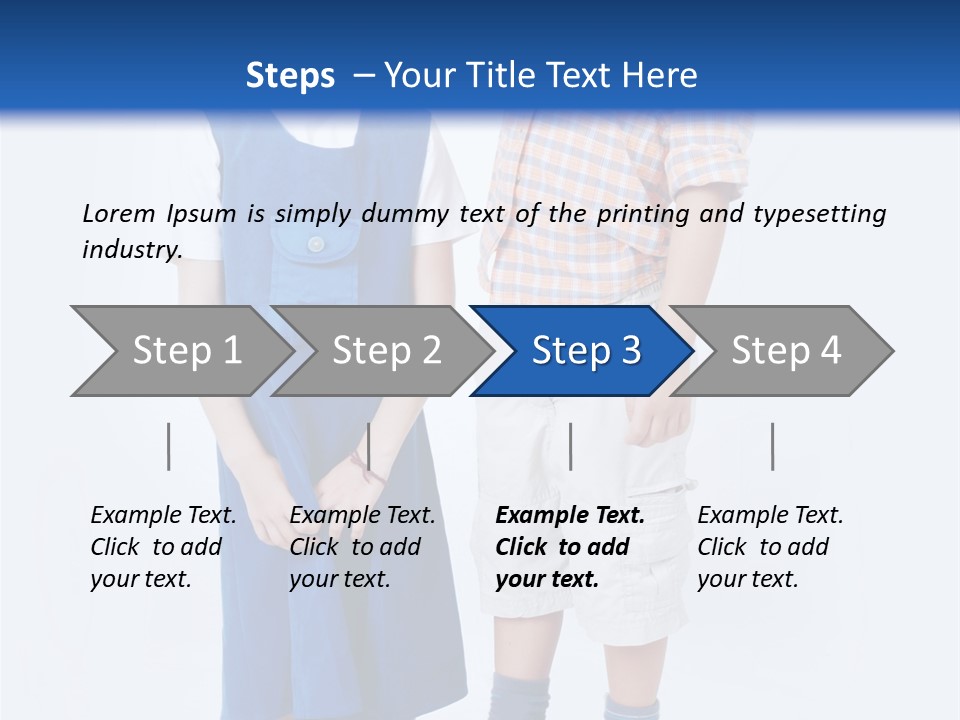 Steps – Your Title Text Here

Lorem Ipsum is simply dummy text of the printing and typesetting industry.

Step 1

Step 2

Step 3

Step 4

Example Text. Click to add your text.

Example Text. Click to add your text.

Example Text. Click to add your text.

Example Text. Click to add your text.